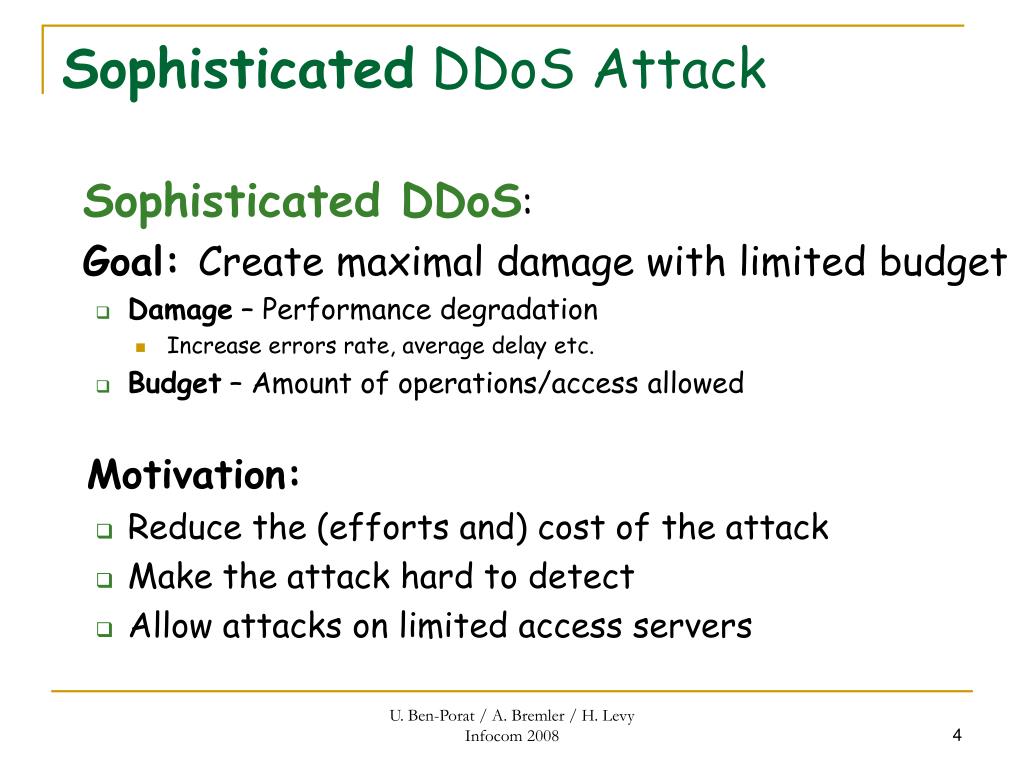 Sophisticated DDoS Attack

Sophisticated DDoS:

Goal: Create maximal damage with limited budget

Damage – Performance degradation

Increase errors rate, average delay etc.

Budget – Amount of operations/access allowed

Motivation:

Reduce the (efforts and) cost of the attack

Make the attack hard to detect

Allow attacks on limited access servers

U. Ben-Porat / A. Bremler / H. Levy
Infocom 2008

4